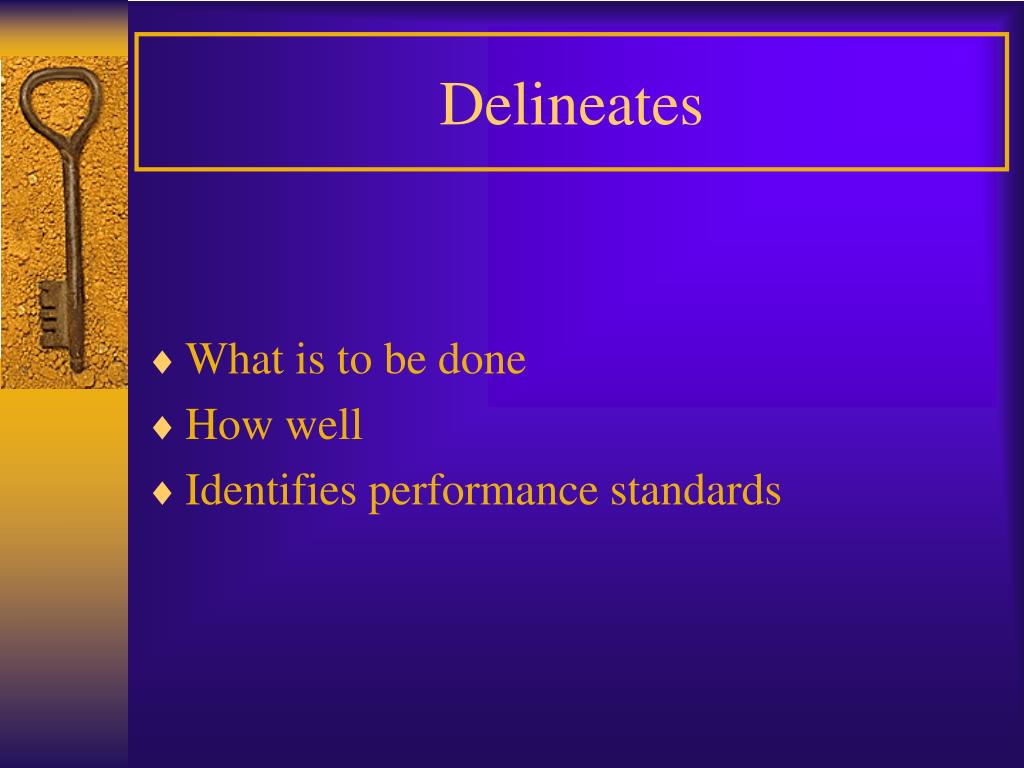 Delineates

♦ What is to be done
♦ How well
♦ Identifies performance standards